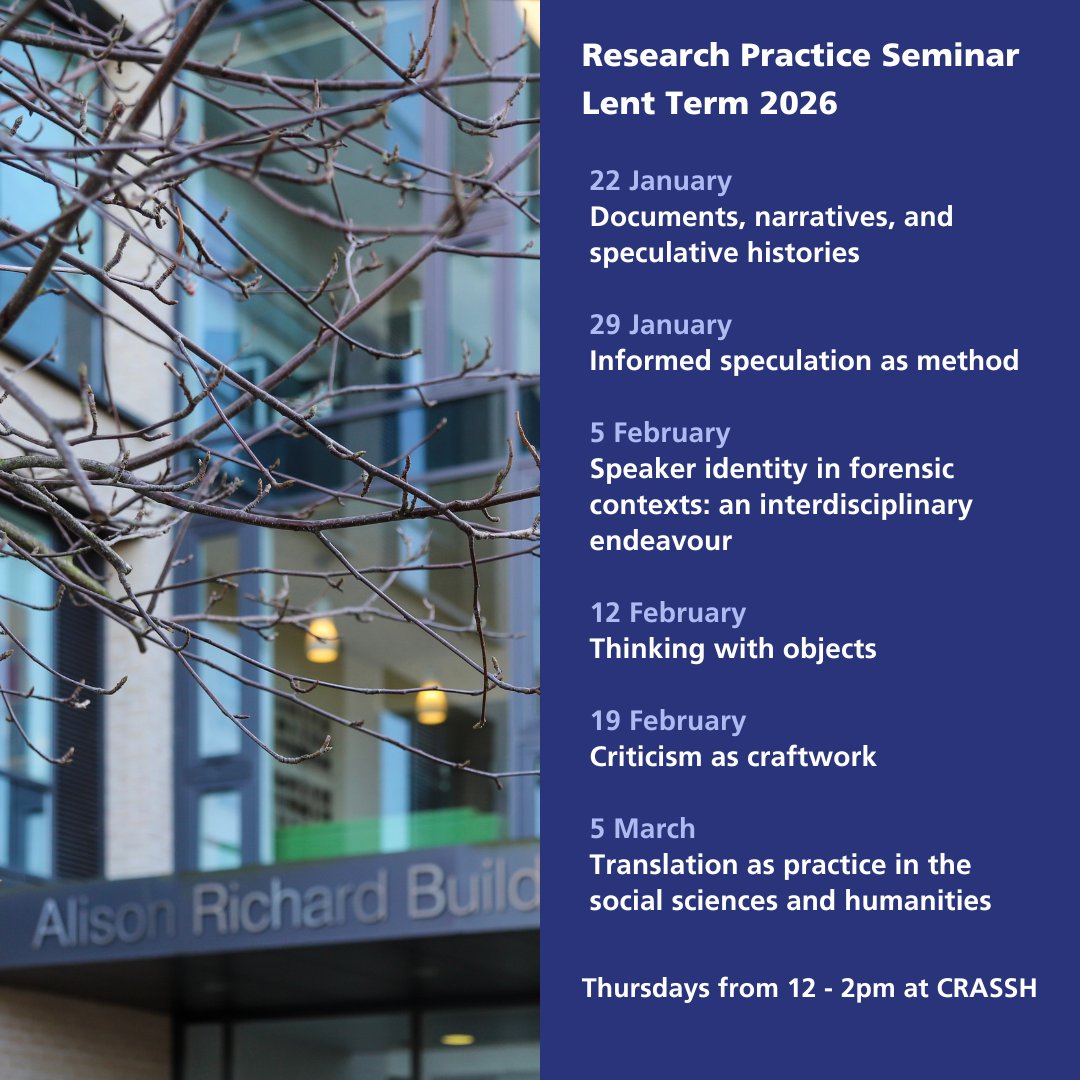 Alison Richard Build

Research Practice Seminar
Lent Term 2026

22 January
Documents, narratives, and speculative histories

29 January
Informed speculation as method

5 February
Speaker identity in forensic contexts: an interdisciplinary endeavour

12 February
Thinking with objects

19 February
Criticism as craftwork

5 March
Translation as practice in the social sciences and humanities

Thursdays from 12 - 2pm at CRASSH